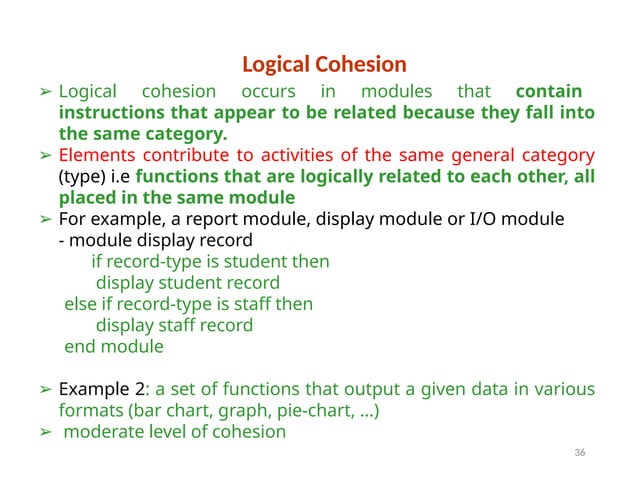 Logical Cohesion

➢ Logical cohesion occurs in modules that contain instructions that appear to be related because they fall into the same category.

➢ Elements contribute to activities of the same general category (type) i.e functions that are logically related to each other, all placed in the same module

➢ For example, a report module, display module or I/O module
- module display record
if record-type is student then
display student record
else if record-type is staff then
display staff record
end module

➢ Example 2: a set of functions that output a given data in various formats (bar chart, graph, pie-chart, ...)

➢ moderate level of cohesion

36